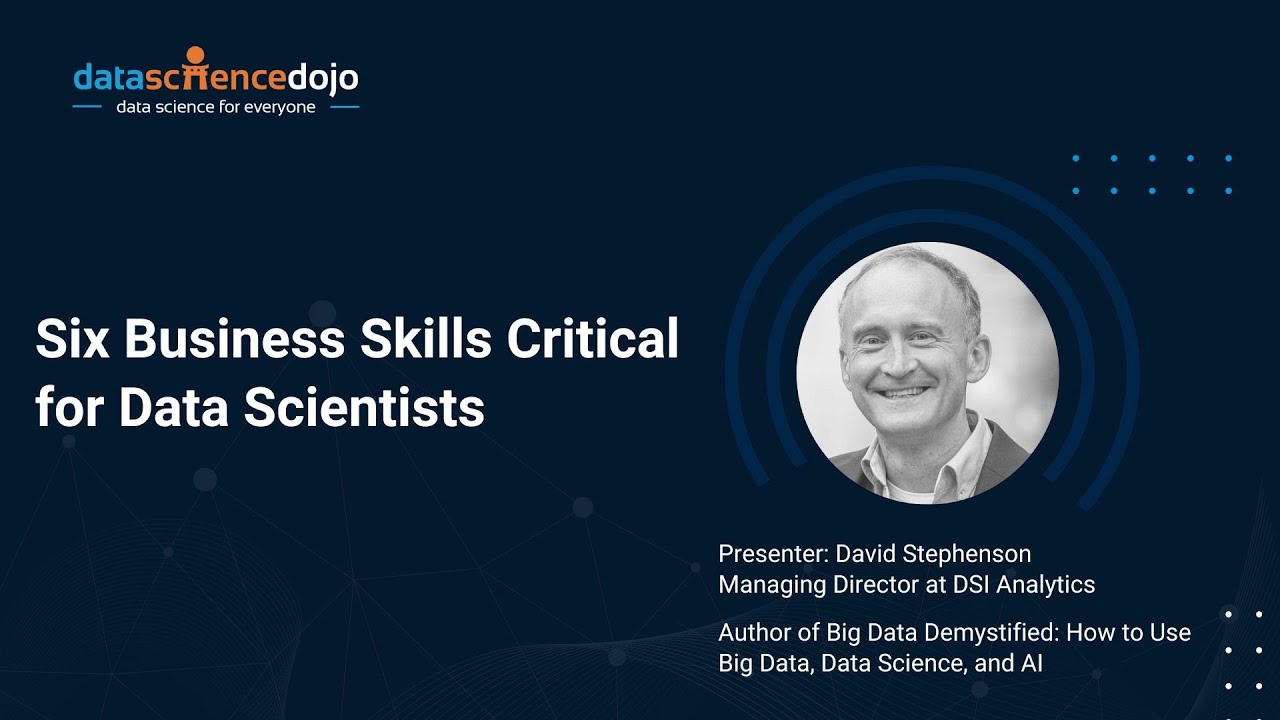 datasciencedojo
data science for everyone

Six Business Skills Critical for Data Scientists

Presenter: David Stephenson
Managing Director at DSI Analytics

Author of Big Data Demystified: How to Use Big Data, Data Science, and AI